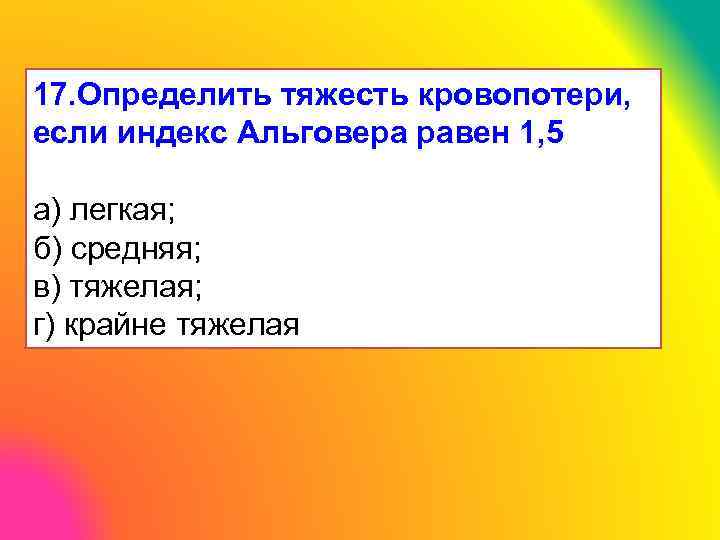 17.Определить тяжесть кровопотери, если индекс Альговера равен 1,5

а) легкая;
б) средняя;
в) тяжелая;
г) крайне тяжелая